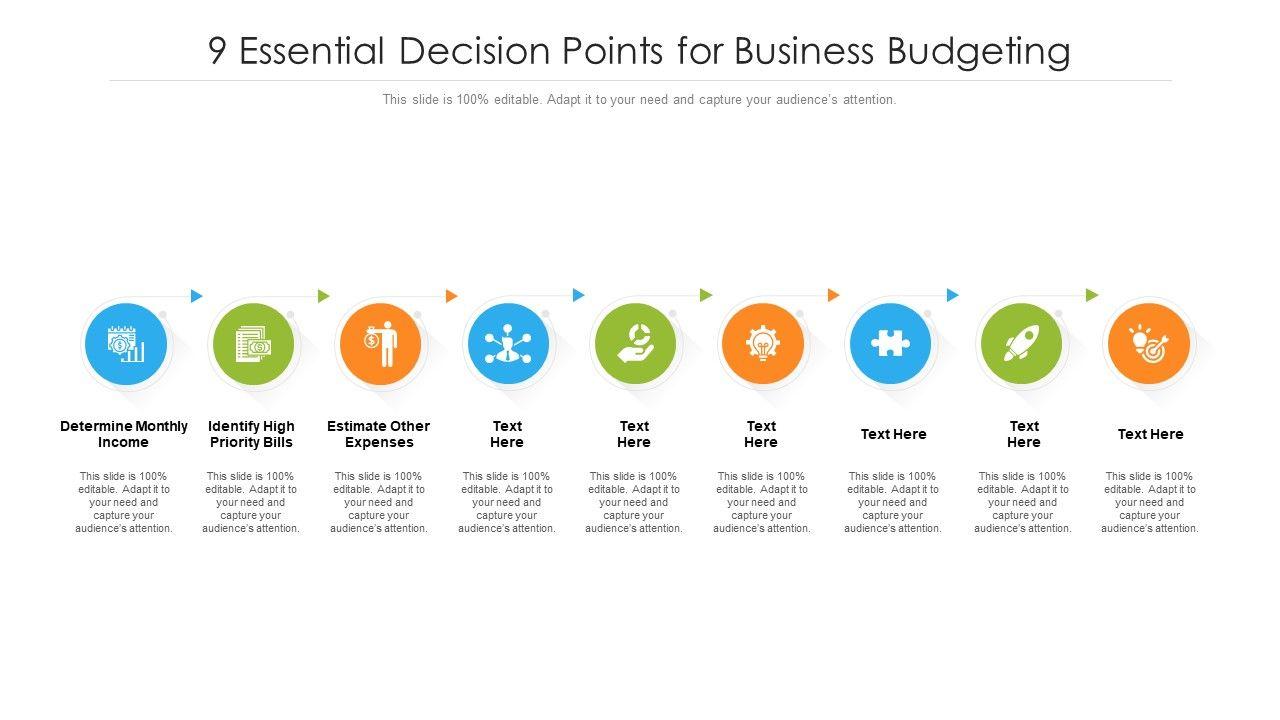 9 Essential Decision Points for Business Budgeting

This slide is 100% editable. Adapt it to your need and capture your audience's attention.

Determine Monthly Income

This slide is 100% editable. Adapt it to your need and capture your audience's attention.

Identify High Priority Bills

This slide is 100% editable. Adapt it to your need and capture your audience's attention.

Estimate Other Expenses

This slide is 100% editable. Adapt it to your need and capture your audience's attention.

Text Here

This slide is 100% editable. Adapt it to your need and capture your audience's attention.

Text Here

This slide is 100% editable. Adapt it to your need and capture your audience's attention.

Text Here

This slide is 100% editable. Adapt it to your need and capture your audience's attention.

Text Here

This slide is 100% editable. Adapt it to your need and capture your audience's attention.

Text Here

This slide is 100% editable. Adapt it to your need and capture your audience's attention.

Text Here

This slide is 100% editable. Adapt it to your need and capture your audience's attention.